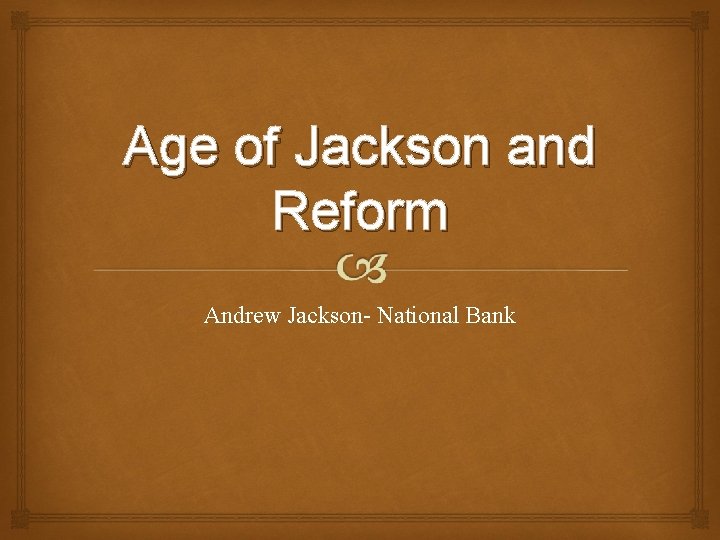 Age of Jackson and Reform

Andrew Jackson- National Bank